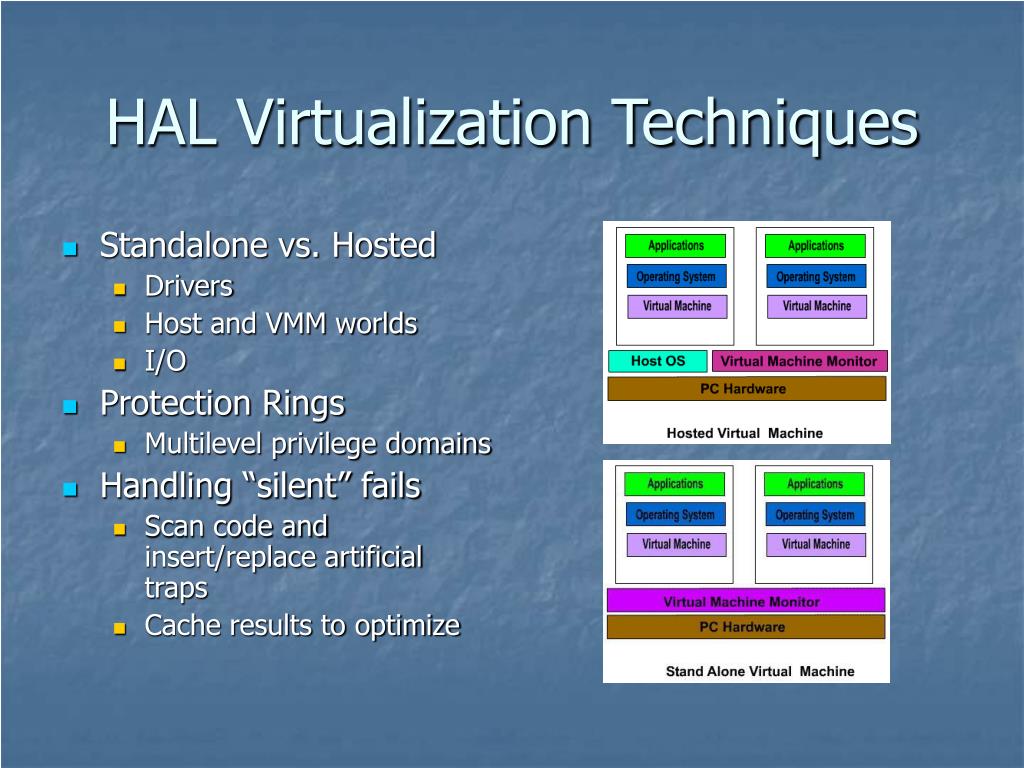 HAL Virtualization Techniques

- Standalone vs. Hosted
  - Drivers
  - Host and VMM worlds
  - I/O
- Protection Rings
  - Multilevel privilege domains
- Handling “silent” fails
  - Scan code and insert/replace artificial traps
  - Cache results to optimize

Applications
Operating System
Virtual Machine
Applications
Operating System
Virtual Machine
Host OS
Virtual Machine Monitor
PC Hardware
Hosted Virtual Machine

Applications
Operating System
Virtual Machine
Applications
Operating System
Virtual Machine
Virtual Machine Monitor
PC Hardware
Stand Alone Virtual Machine